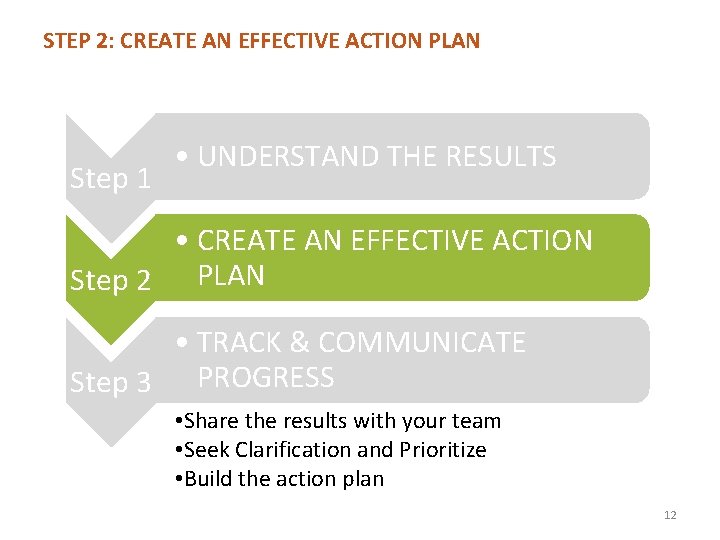 STEP 2: CREATE AN EFFECTIVE ACTION PLAN

Step 1
• UNDERSTAND THE RESULTS

Step 2
• CREATE AN EFFECTIVE ACTION PLAN

Step 3
• TRACK & COMMUNICATE PROGRESS

•Share the results with your team
•Seek Clarification and Prioritize
•Build the action plan

12